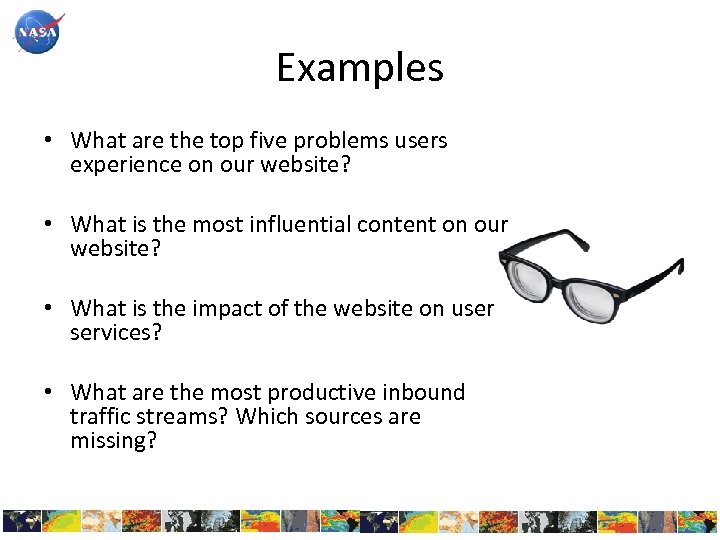 NASA

Examples

• What are the top five problems users experience on our website?

• What is the most influential content on our website?

• What is the impact of the website on user services?

• What are the most productive inbound traffic streams? Which sources are missing?